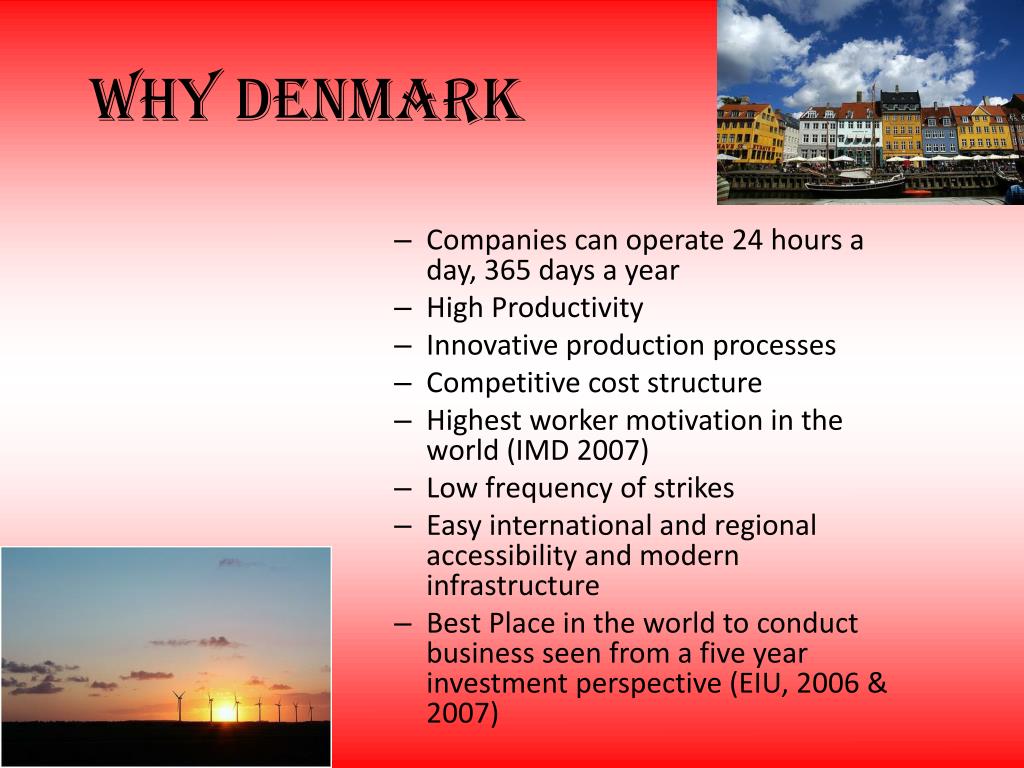 WHY DENMARK

– Companies can operate 24 hours a day, 365 days a year
– High Productivity
– Innovative production processes
– Competitive cost structure
– Highest worker motivation in the world (IMD 2007)
– Low frequency of strikes
– Easy international and regional accessibility and modern infrastructure
– Best Place in the world to conduct business seen from a five year investment perspective (EIU, 2006 & 2007)